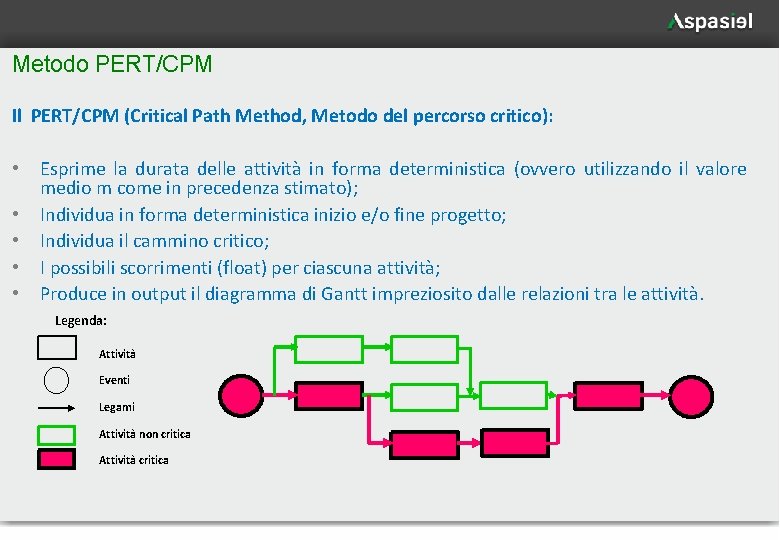 Aspasiel

Metodo PERT/CPM

Il PERT/CPM (Critical Path Method, Metodo del percorso critico):

• Esprime la durata delle attività in forma deterministica (ovvero utilizzando il valore medio m come in precedenza stimato);
• Individua in forma deterministica inizio e/o fine progetto;
• Individua il cammino critico;
• I possibili scorrimenti (float) per ciascuna attività;
• Produce in output il diagramma di Gantt impreziosito dalle relazioni tra le attività.

Legenda:
Attività
Eventi
Legami
Attività non critica
Attività critica